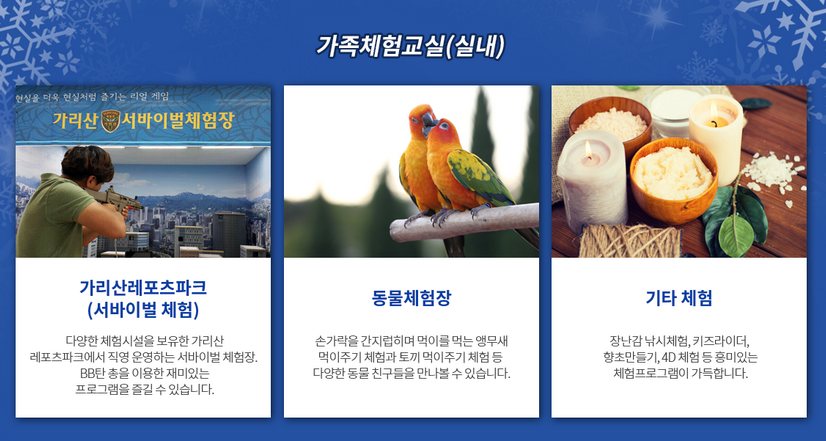 가족체험교실(실내)

현실을 더욱 현실처럼 즐기는 리얼 게임
가리산 서바이벌체험장

가리산레포츠파크
(서바이벌 체험)

다양한 체험시설을 보유한 가리산 레포츠파크에서 직영 운영하는 서바이벌 체험장. BB탄 총을 이용한 재미있는 프로그램을 즐길 수 있습니다.

동물체험장

손가락을 간지럽히며 먹이를 먹는 앵무새 먹이주기 체험과 토끼 먹이주기 체험 등 다양한 동물 친구들을 만나볼 수 있습니다.

기타 체험

장난감 낚시체험, 키즈라이더, 향초만들기, 4D 체험 등 흥미있는 체험프로그램이 가득합니다.